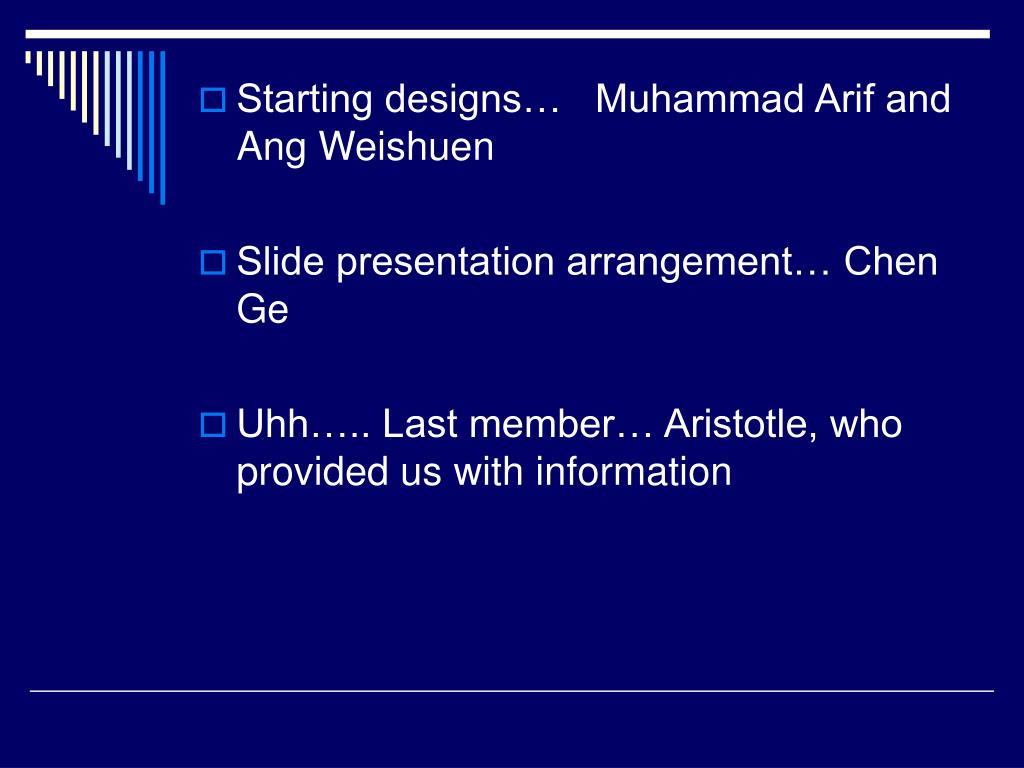 Starting designs… Muhammad Arif and Ang Weishuen

Slide presentation arrangement… Chen Ge

Uhh….. Last member… Aristotle, who provided us with information